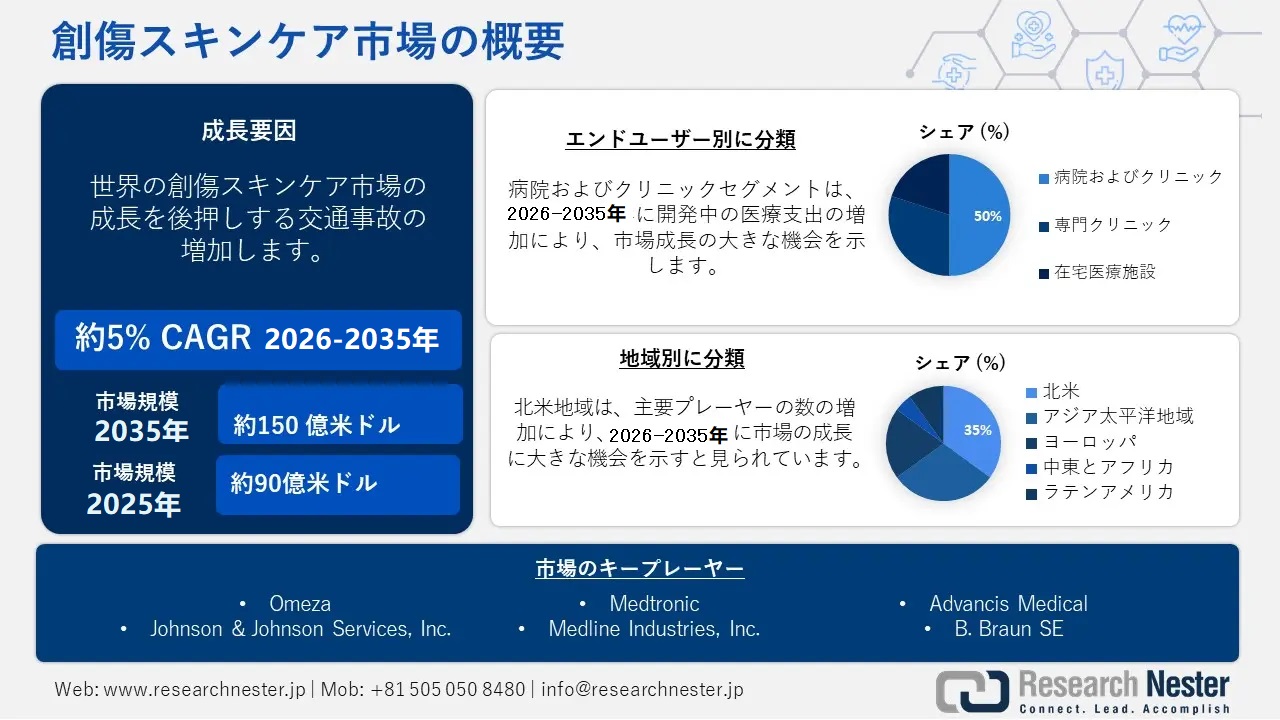 創傷スキンケア市場の概要

成長要因

世界の創傷スキンケア市場の成長を後押しする交通事故の増加します。

約5% CAGR 2026-2035年

市場規模 2035年

約150 億米ドル

市場規模 2025年

約90億米ドル

エンドユーザー別に分類

病院およびクリニックセグメントは、2026-2035年 に開発中の医療支出の増加により、市場成長の大きな機会を示します。

シェア (%)

50%

病院およびクリニック

専門クリニック

在宅医療施設

地域別に分類

北米地域は、主要プレーヤーの数の増加により、2026-2035年 に市場の成長に大きな機会を示すと見られています。

シェア (%)

35%

北米

アジア太平洋地域

ヨーロッパ

中東とアフリカ

ラテンアメリカ

市場のキープレーヤー

• Omeza
• Johnson & Johnson Services, Inc.
• Medtronic
• Medline Industries, Inc.
• Advancis Medical
• B. Braun SE

Web: www.researchnester.jp | Mob: +81 505 050 8480 | info@researchnester.jp

Research Nester
Connect. Lead. Accomplish